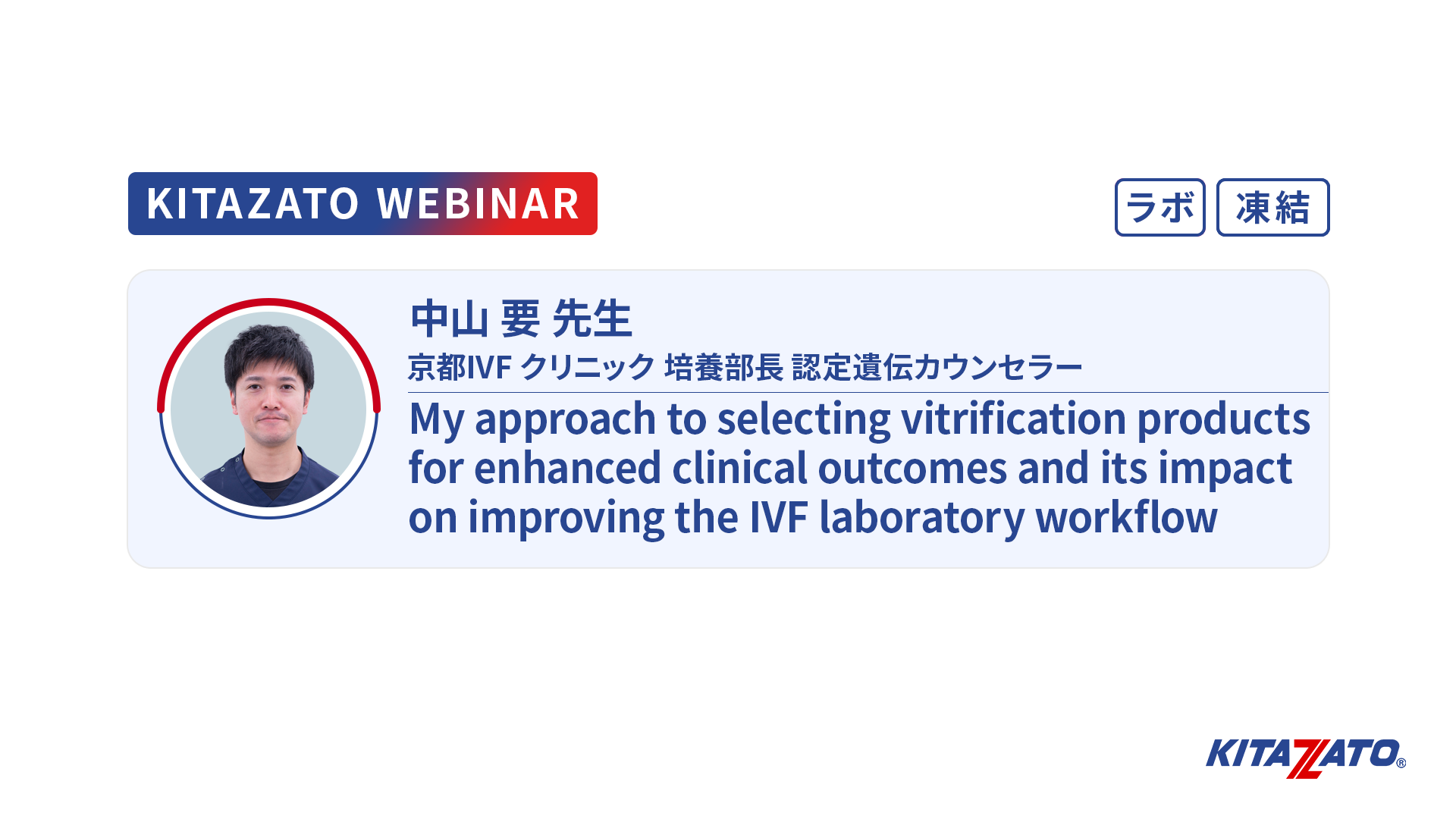 KITAZATO WEBINAR

ラボ 凍結

中山 要 先生
京都IVF クリニック 培養部長 認定遺伝カウンセラー

My approach to selecting vitrification products for enhanced clinical outcomes and its impact on improving the IVF laboratory workflow

KITAZATO®